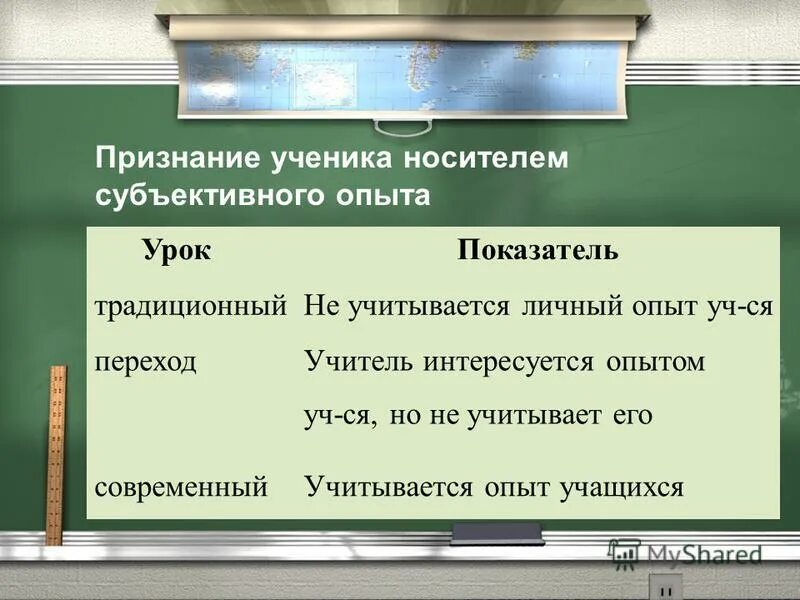 Признание ученика носителем субъективного опыта

| Урок | Показатель |
|---|---|
| традиционный | Не учитывается личный опыт уч-ся |
| переход | Учитель интересуется опытом уч-ся, но не учитывает его |
| современный | Учитывается опыт учащихся |

MyShared